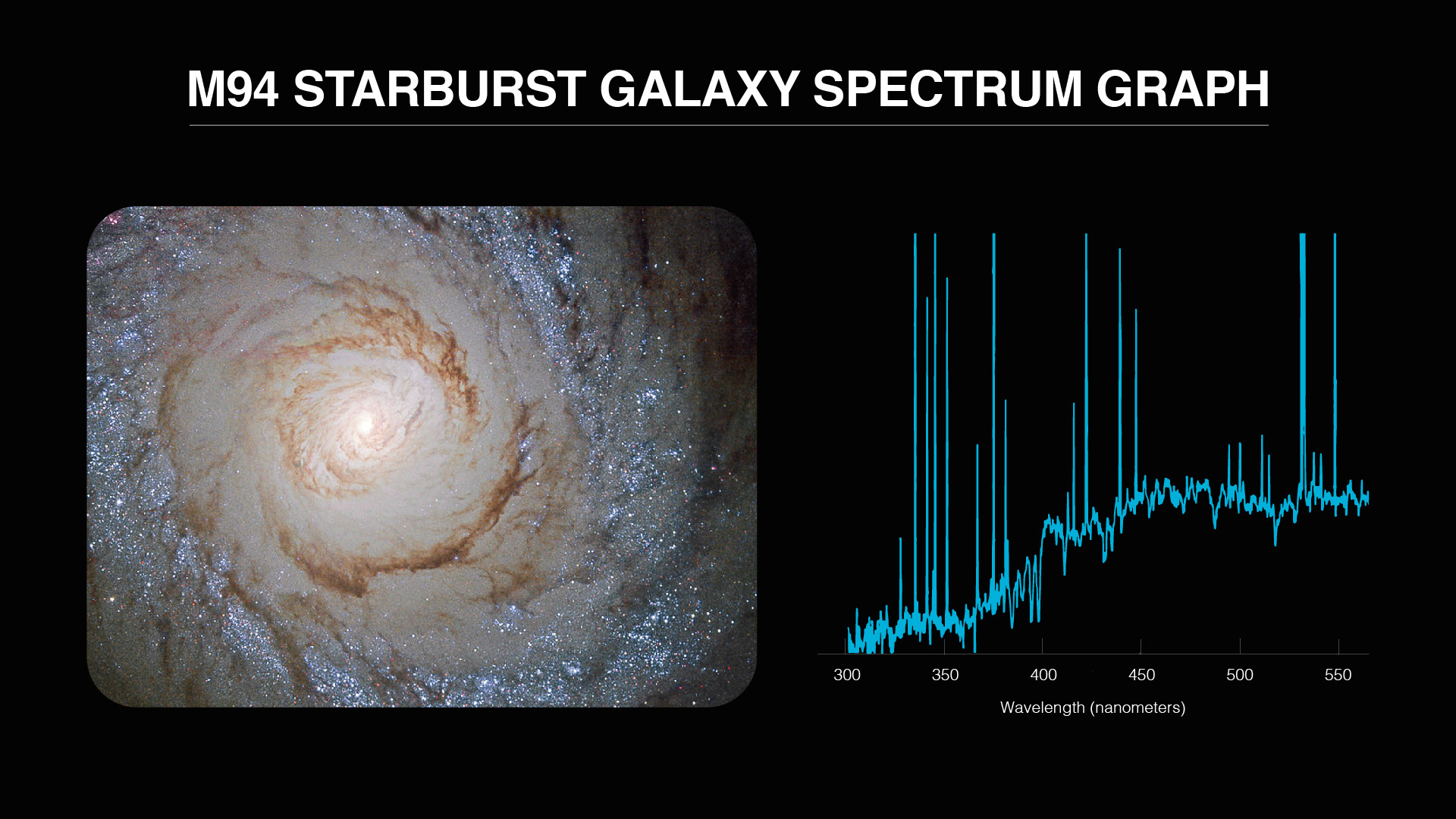 M94 STARBURST GALAXY SPECTRUM GRAPH

300
350
400
450
500
550
Wavelength (nanometers)